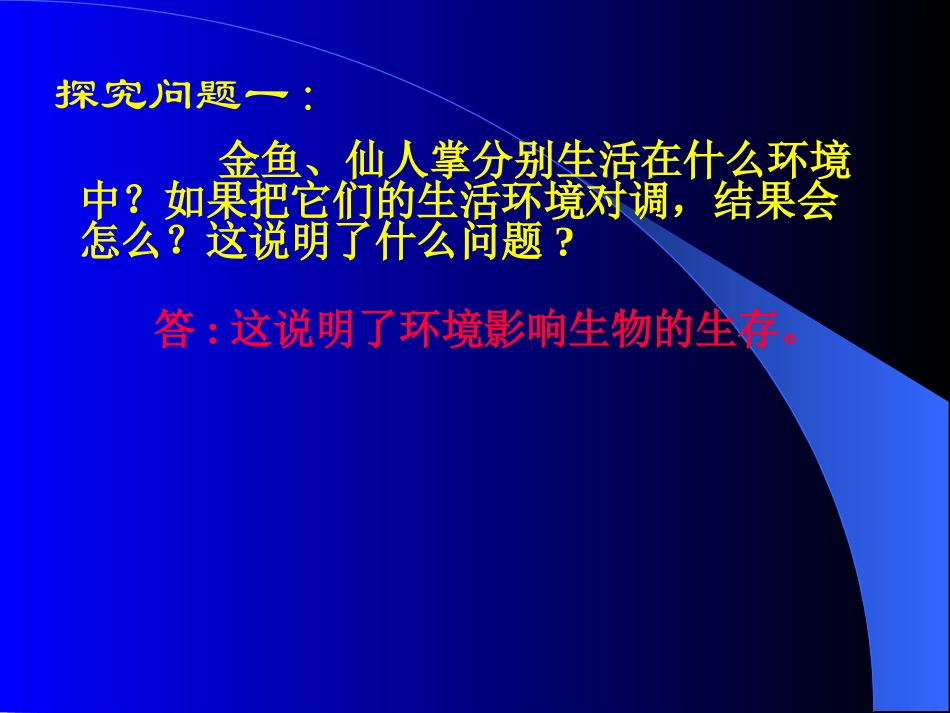 探究问题一：

金鱼、仙人掌分别生活在什么环境中？如果把它们的生活环境对调，结果会怎么？这说明了什么问题？

答：这说明了环境影响生物的生存。